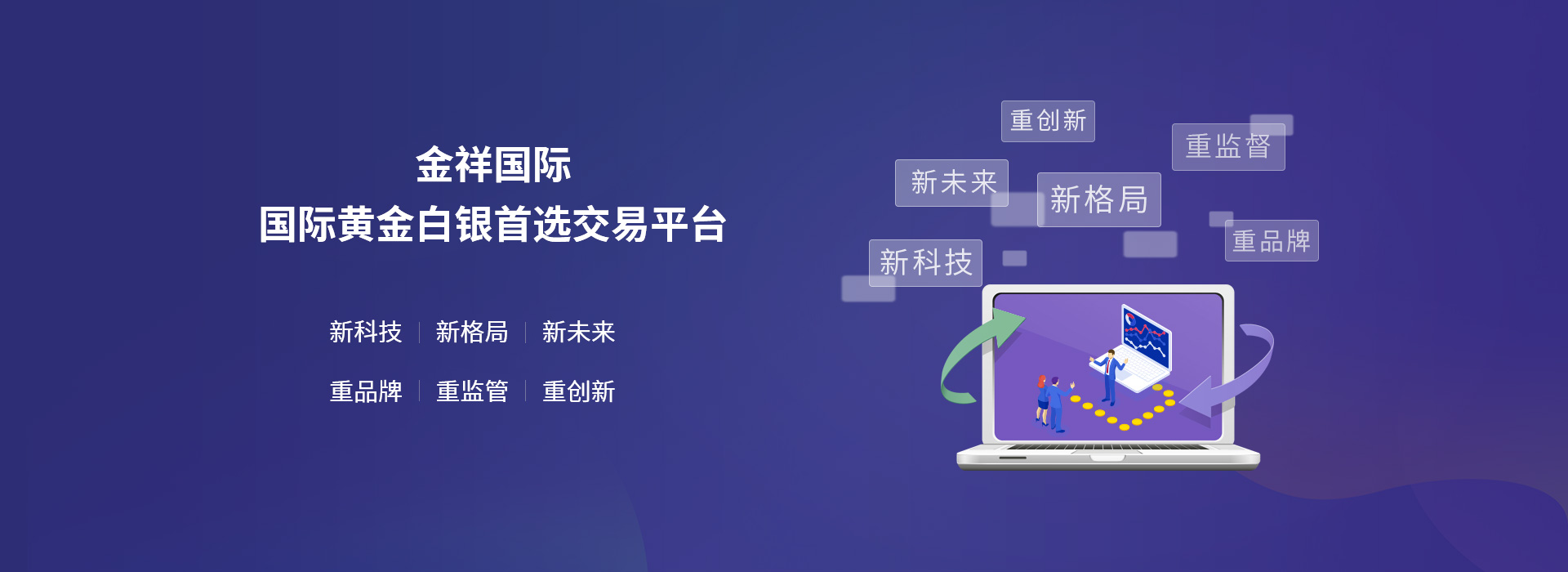 金祥国际
国际黄金白银首选交易平台

新科技 | 新格局 | 新未来

重品牌 | 重监管 | 重创新

重创新
重监督
新未来
新格局
重品牌
新科技